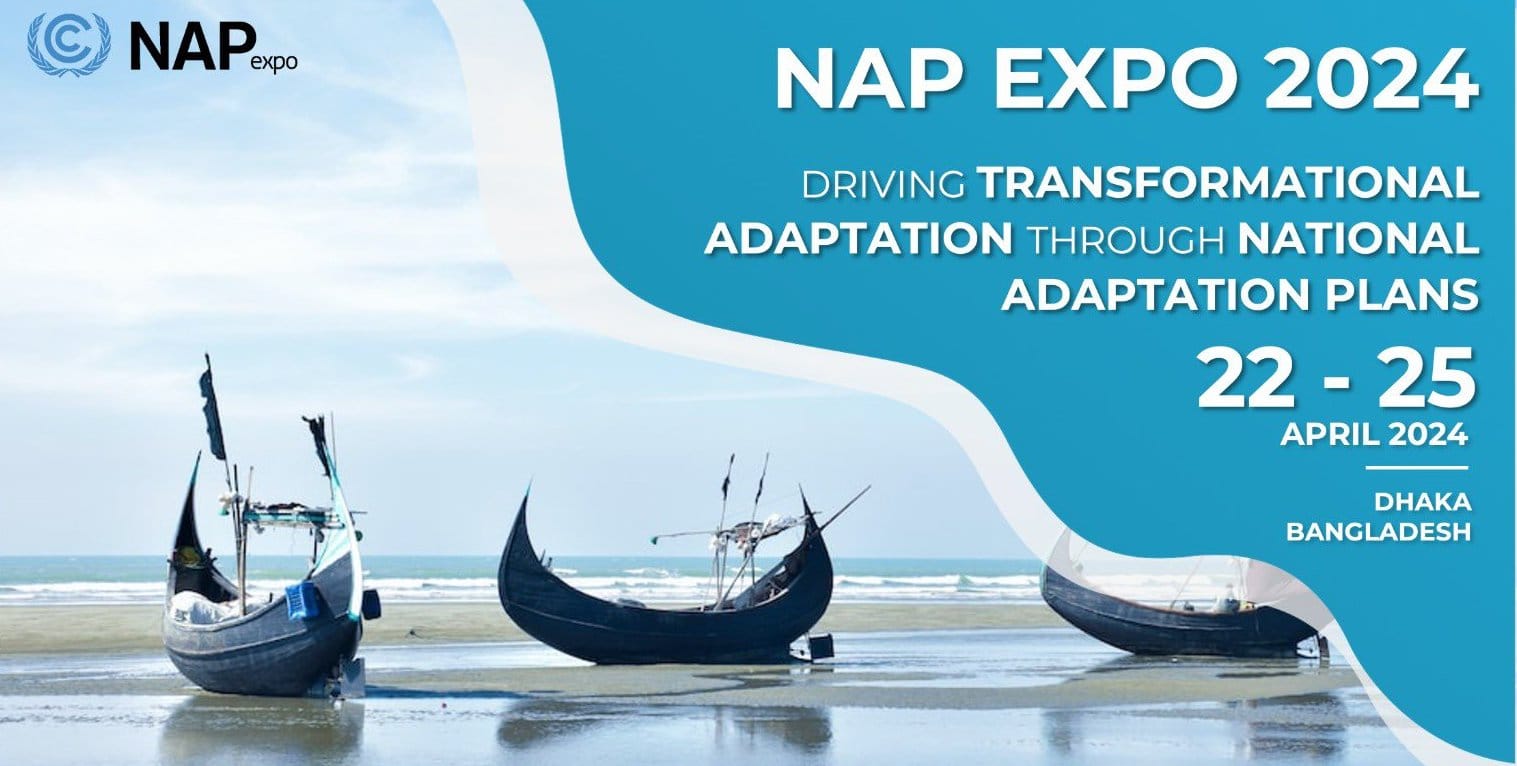 NAP expo

NAP EXPO 2024

DRIVING TRANSFORMATIONAL ADAPTATION THROUGH NATIONAL ADAPTATION PLANS

22 - 25
APRIL 2024

DHAKA
BANGLADESH